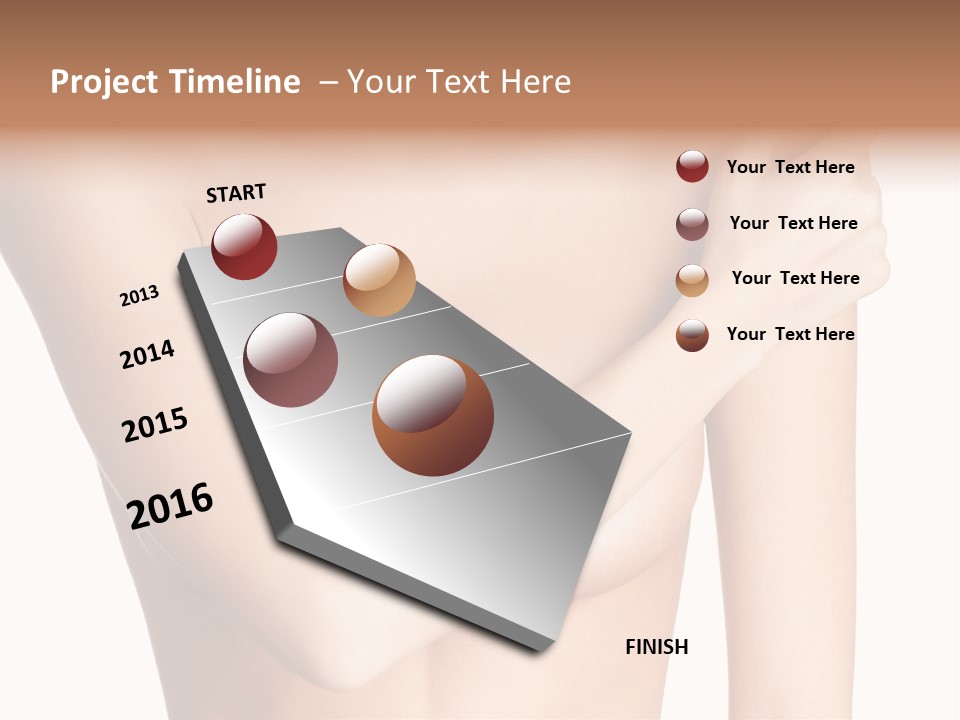 Project Timeline – Your Text Here

START

2013

2014

2015

2016

FINISH

Your Text Here

Your Text Here

Your Text Here

Your Text Here